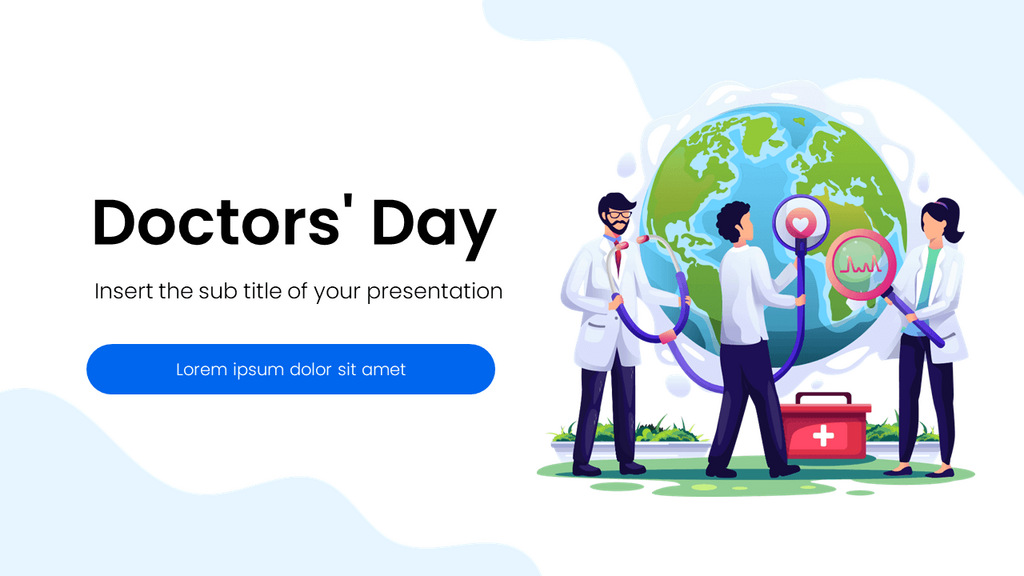 Doctors' Day

Insert the sub title of your presentation

Lorem ipsum dolor sit amet